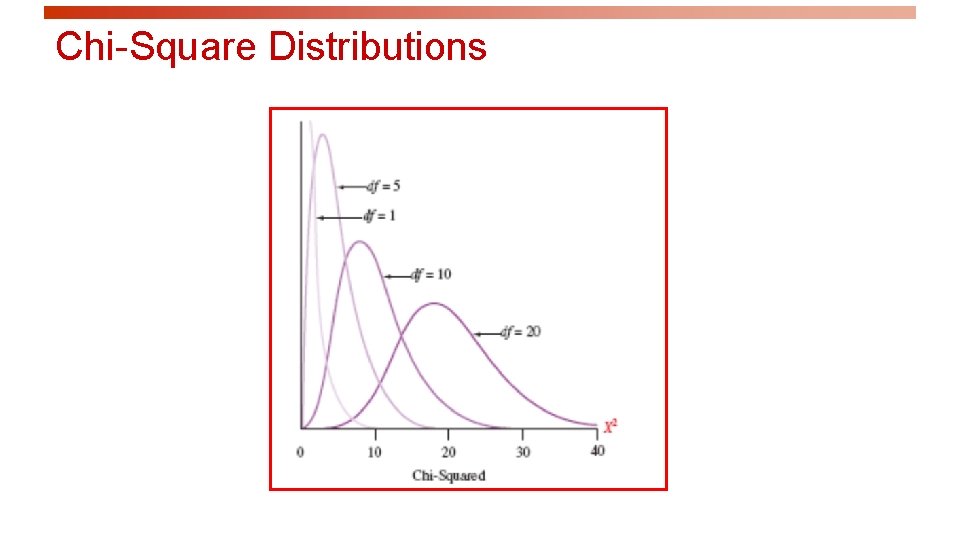 Chi-Square Distributions

$df = 5$

$df = 1$

$df = 10$

$df = 20$

$X^2$

0 10 20 30 40

Chi-Squared